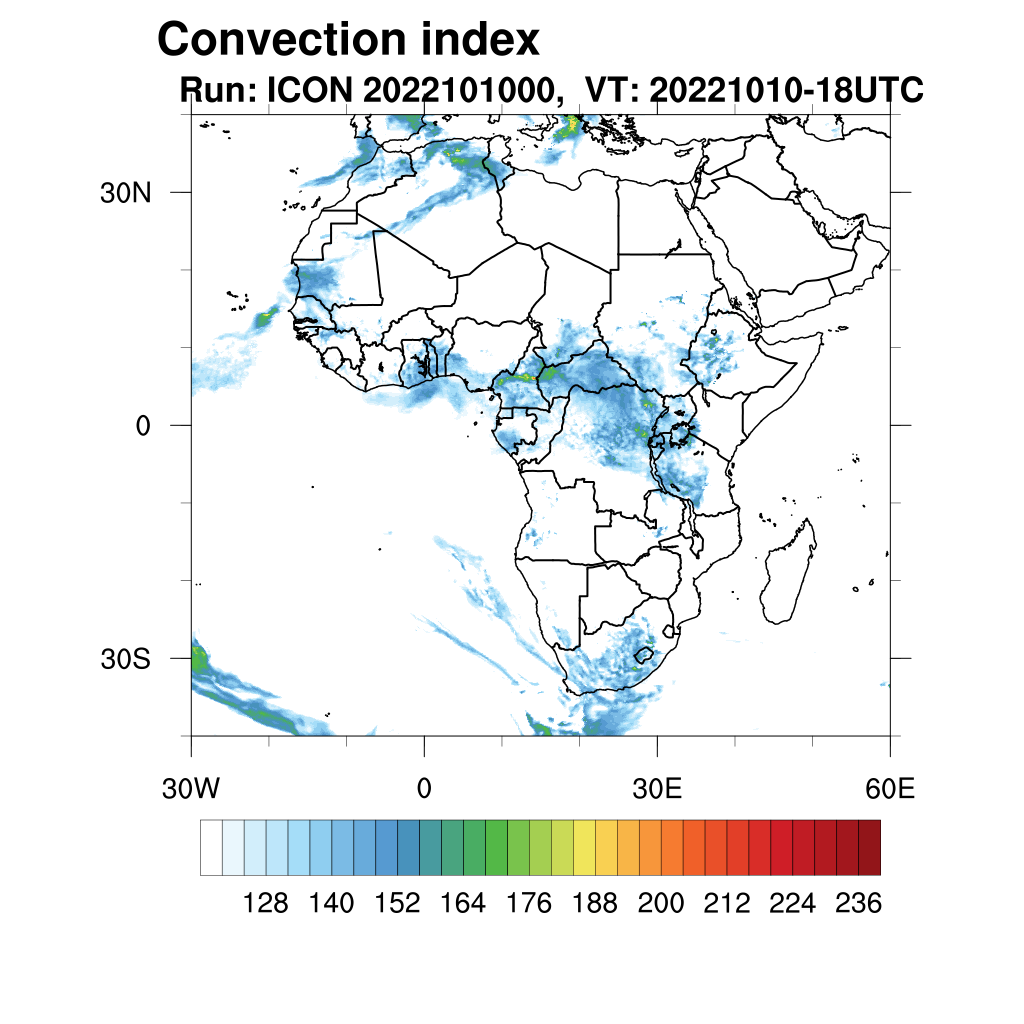 Convection index
Run: ICON 2022101000, VT: 20221010-18UTC

30N
0
30S

30W
0
30E
60E

128 140 152 164 176 188 200 212 224 236